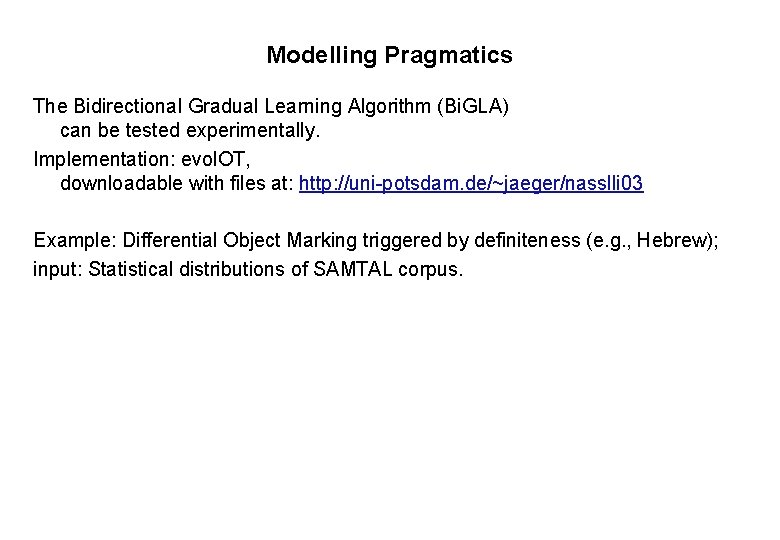 Modelling Pragmatics

The Bidirectional Gradual Learning Algorithm (BiGLA) can be tested experimentally.

Implementation: evolOT, downloadable with files at: http://uni-potsdam.de/~jaeger/nasslli03

Example: Differential Object Marking triggered by definiteness (e.g., Hebrew);

input: Statistical distributions of SAMTAL corpus.